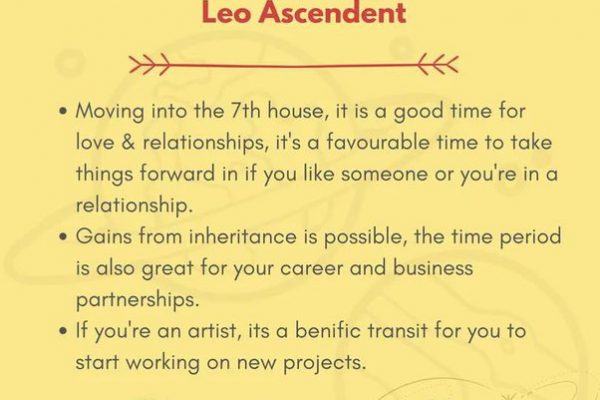 Leo Ascendent

• Moving into the 7th house, it is a good time for love & relationships, it's a favourable time to take things forward in if you like someone or you're in a relationship.
• Gains from inheritance is possible, the time period is also great for your career and business partnerships.
• If you're an artist, its a benific transit for you to start working on new projects.